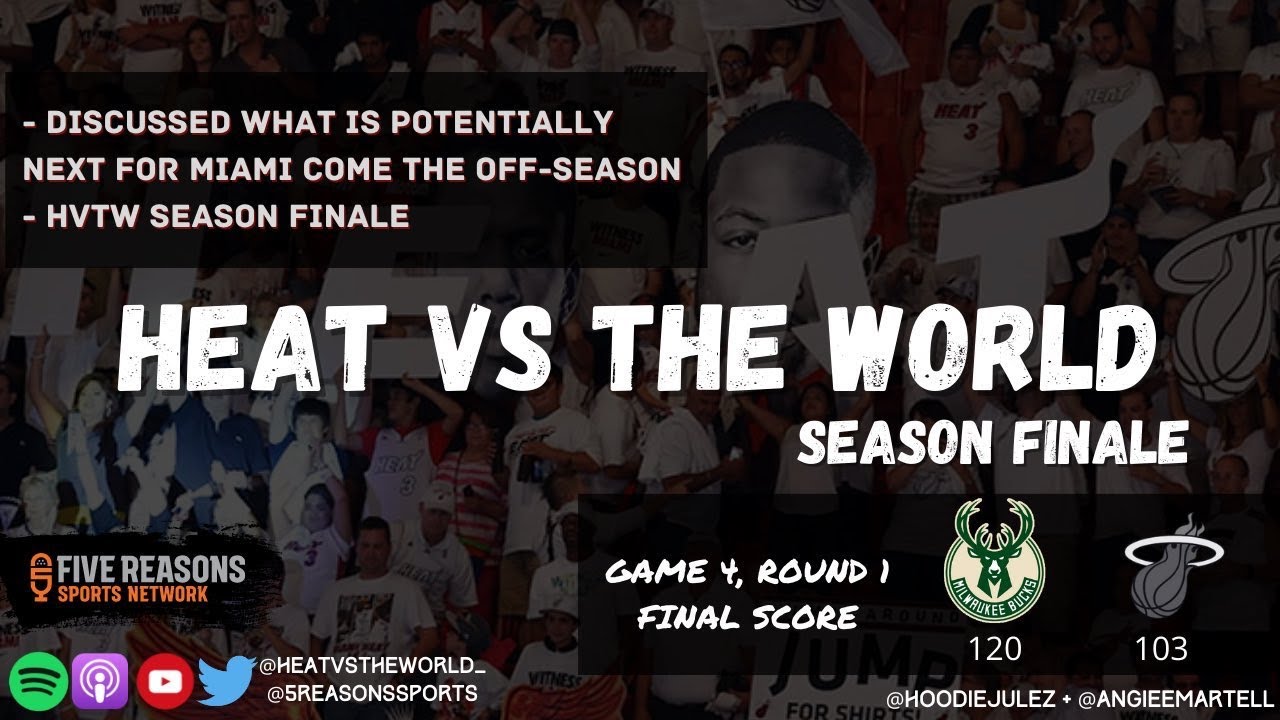 - DISCUSSED WHAT IS POTENTIALLY NEXT FOR MIAMI COME THE OFF-SEASON
- HVTW SEASON FINALE

HEAT VS THE WORLD
SEASON FINALE

FIVE REASONS
SPORTS NETWORK

GAME 4, ROUND 1
FINAL SCORE

MILWAUKEE BUCKS
120
103

@HEATVSTHEWORLD_
@5REASONSSPORTS

@HOODIEJULEZ + @ANGIEEMARTELL